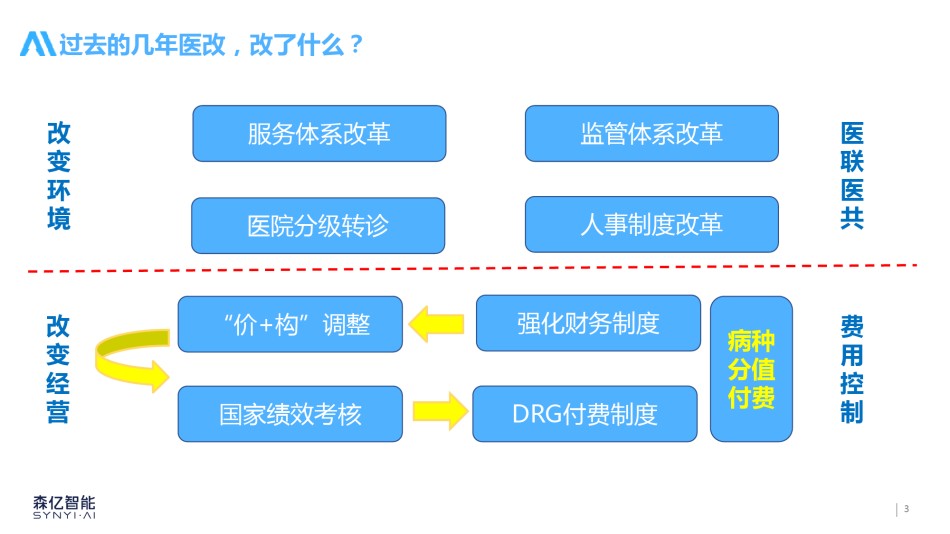 过去的几年医改，改了什么？

改变环境

服务体系改革

监管体系改革

医院分级转诊

人事制度改革

医联医共

改变经营

“价+构”调整

强化财务制度

国家绩效考核

DRG付费制度

病种分值付费

费用控制

森亿智能
SYNYI·AI

3